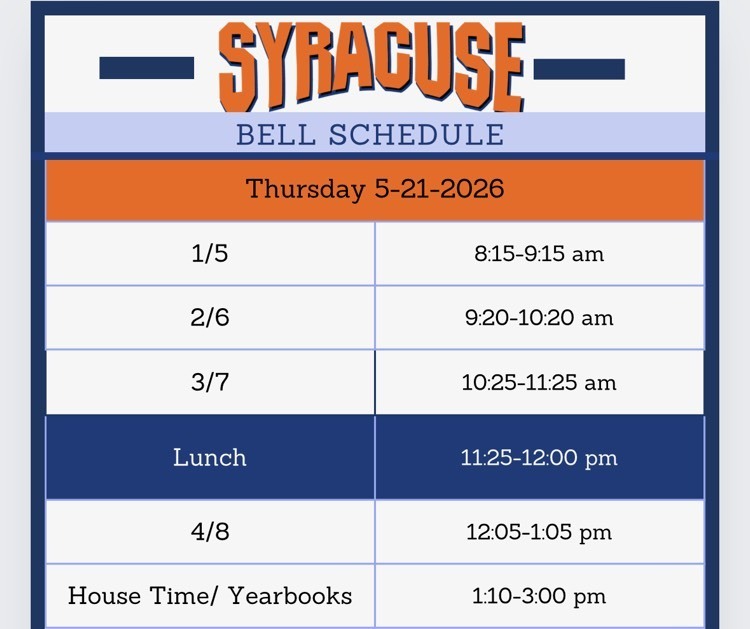 SYRACUSE

BELL SCHEDULE

| Thursday 5-21-2026 | |
|---|---|
| 1/5 | 8:15-9:15 am |
| 2/6 | 9:20-10:20 am |
| 3/7 | 10:25-11:25 am |
| Lunch | 11:25-12:00 pm |
| 4/8 | 12:05-1:05 pm |
| House Time/ Yearbooks | 1:10-3:00 pm |